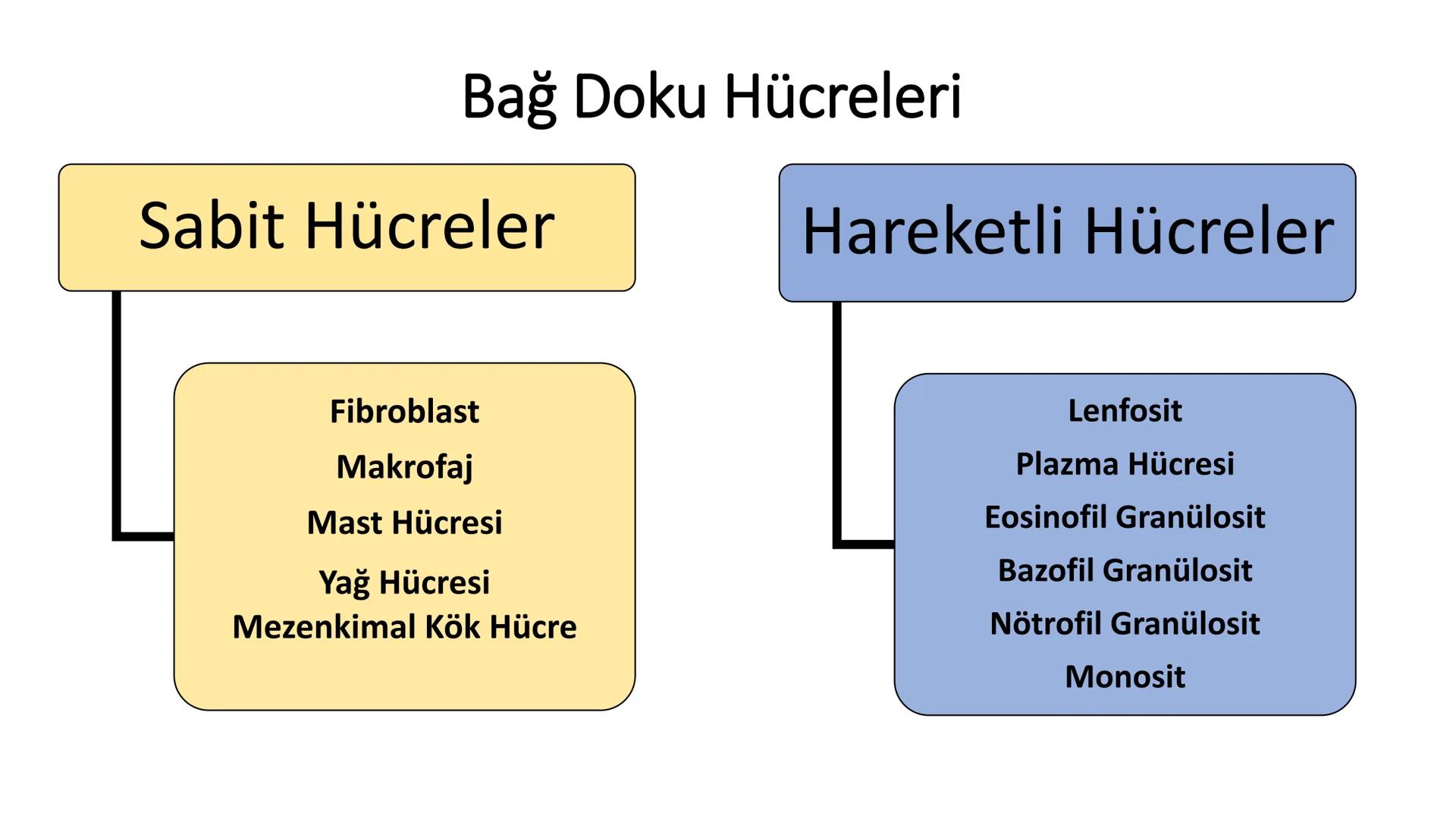 Bağ Doku Hücreleri

Sabit Hücreler

Fibroblast
Makrofaj
Mast Hücresi
Yağ Hücresi
Mezenkimal Kök Hücre

Hareketli Hücreler

Lenfosit
Plazma Hücresi
Eosinofil Granülosit
Bazofil Granülosit
Nötrofil Granülosit
Monosit